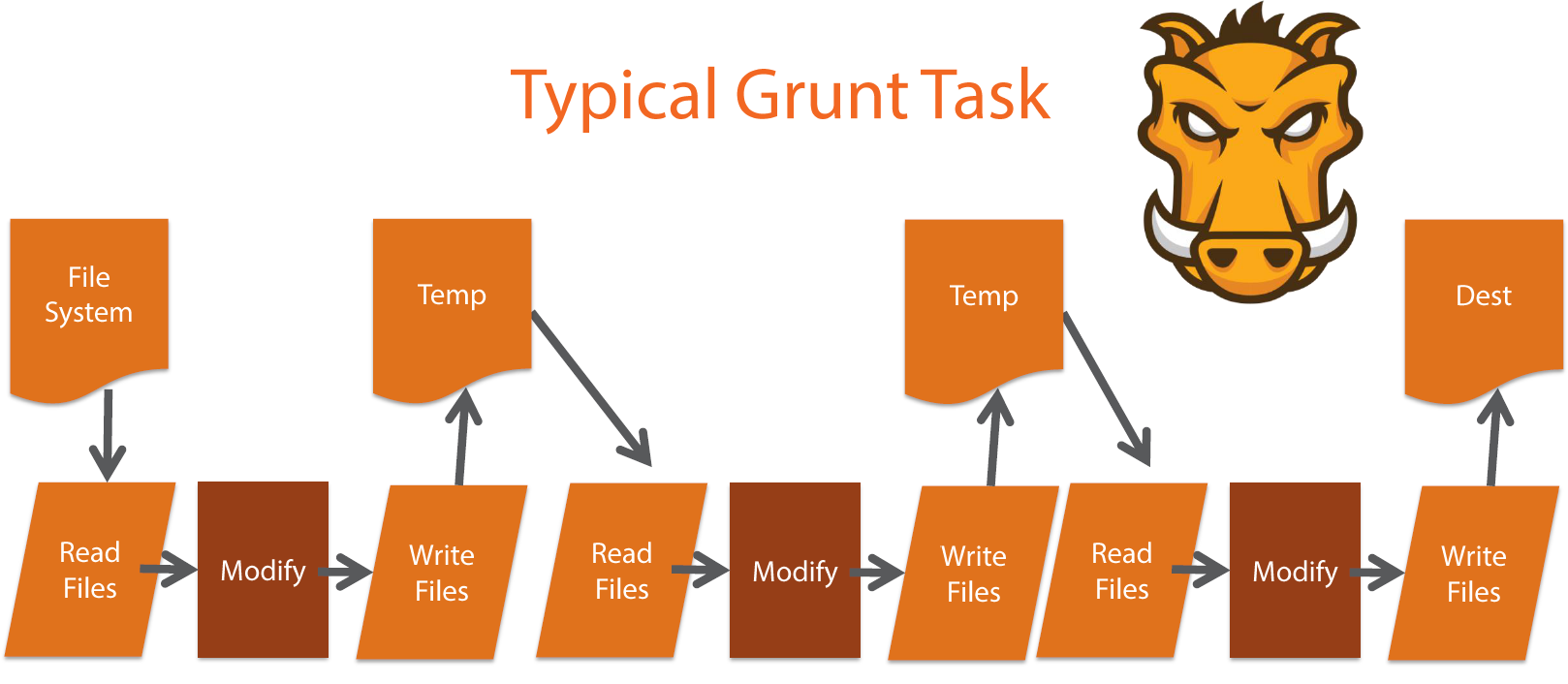 Typical Grunt Task

File System

Temp

Temp

Dest

Read Files

Modify

Write Files

Read Files

Modify

Write Files

Read Files

Modify

Write Files